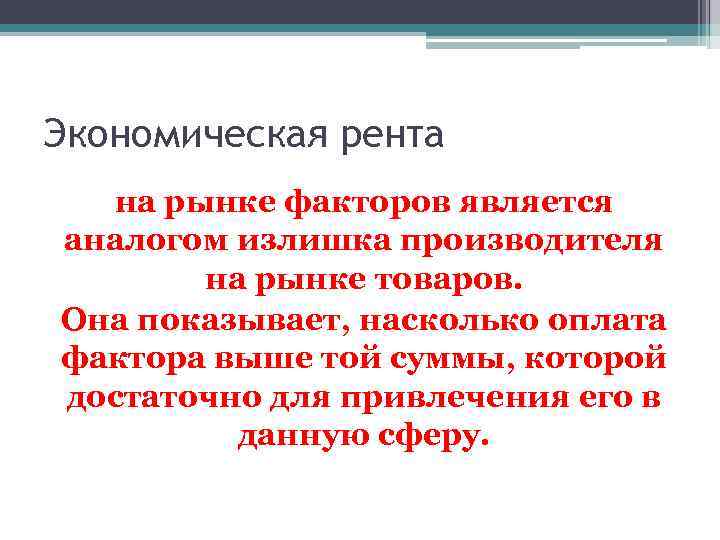 Экономическая рента

на рынке факторов является аналогом излишка производителя на рынке товаров.

Она показывает, насколько оплата фактора выше той суммы, которой достаточно для привлечения его в данную сферу.